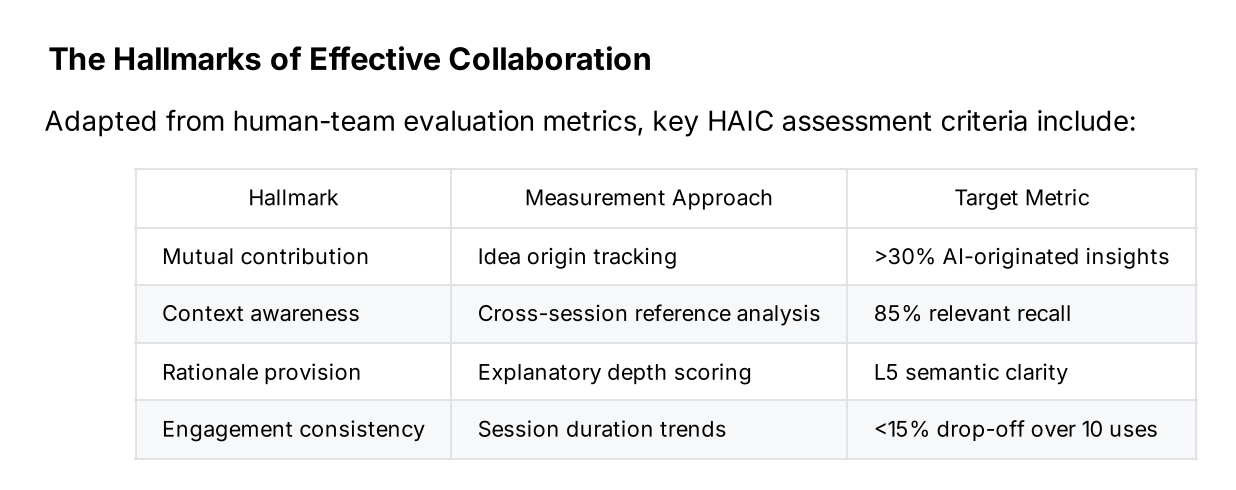 The Hallmarks of Effective Collaboration

Adapted from human-team evaluation metrics, key HAIC assessment criteria include:

| Hallmark | Measurement Approach | Target Metric |
|---|---|---|
| Mutual contribution | Idea origin tracking | >30% AI-originated insights |
| Context awareness | Cross-session reference analysis | 85% relevant recall |
| Rationale provision | Explanatory depth scoring | L5 semantic clarity |
| Engagement consistency | Session duration trends | <15% drop-off over 10 uses |